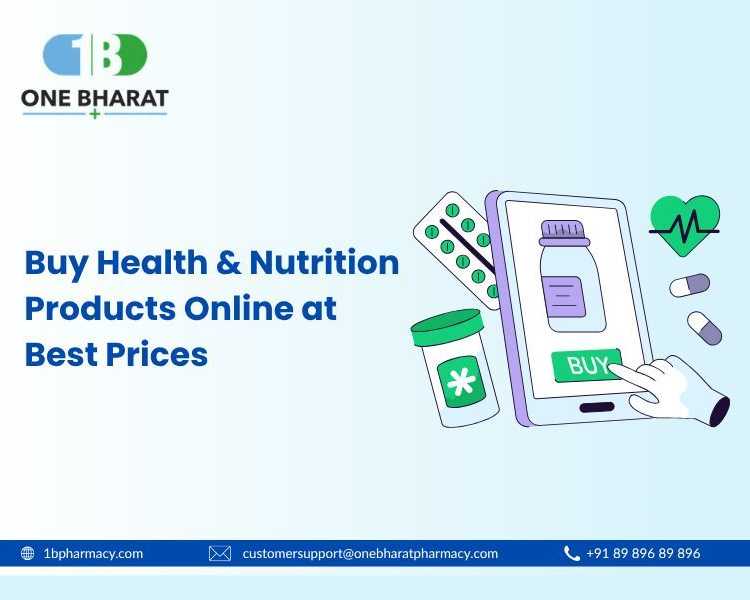 1B
ONE BHARAT

Buy Health & Nutrition Products Online at Best Prices

BUY

1bpharmacy.com
customersupport@onebharatpharmacy.com
+91 89 896 89 896